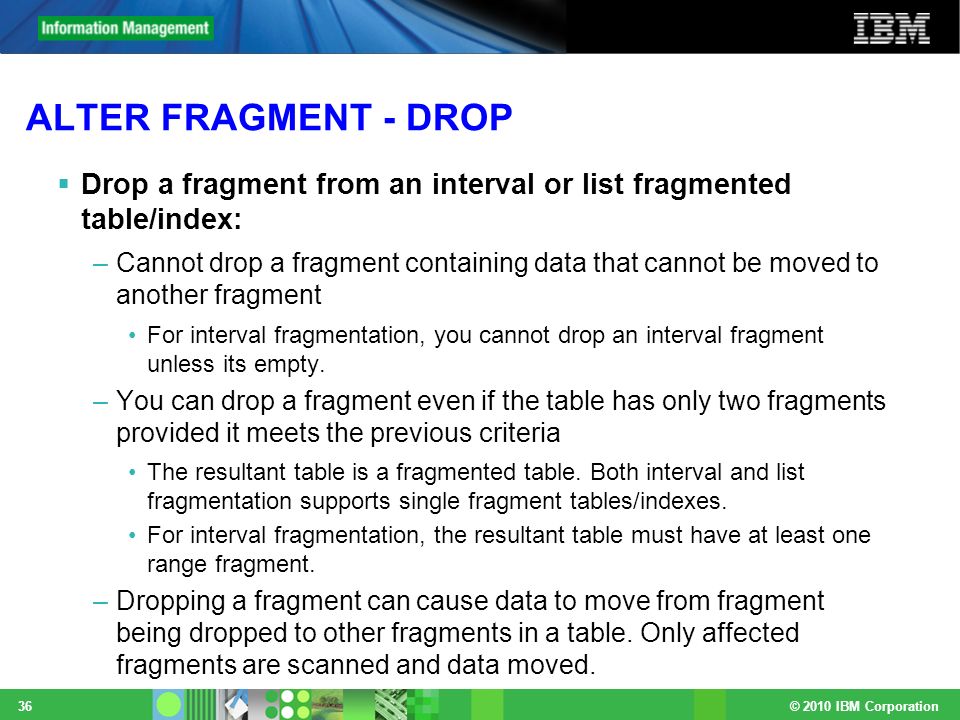 Information Management

IBM

ALTER FRAGMENT - DROP

▪ Drop a fragment from an interval or list fragmented table/index:

– Cannot drop a fragment containing data that cannot be moved to another fragment

• For interval fragmentation, you cannot drop an interval fragment unless its empty.

– You can drop a fragment even if the table has only two fragments provided it meets the previous criteria

• The resultant table is a fragmented table. Both interval and list fragmentation supports single fragment tables/indexes.

• For interval fragmentation, the resultant table must have at least one range fragment.

– Dropping a fragment can cause data to move from fragment being dropped to other fragments in a table. Only affected fragments are scanned and data moved.

36

© 2010 IBM Corporation